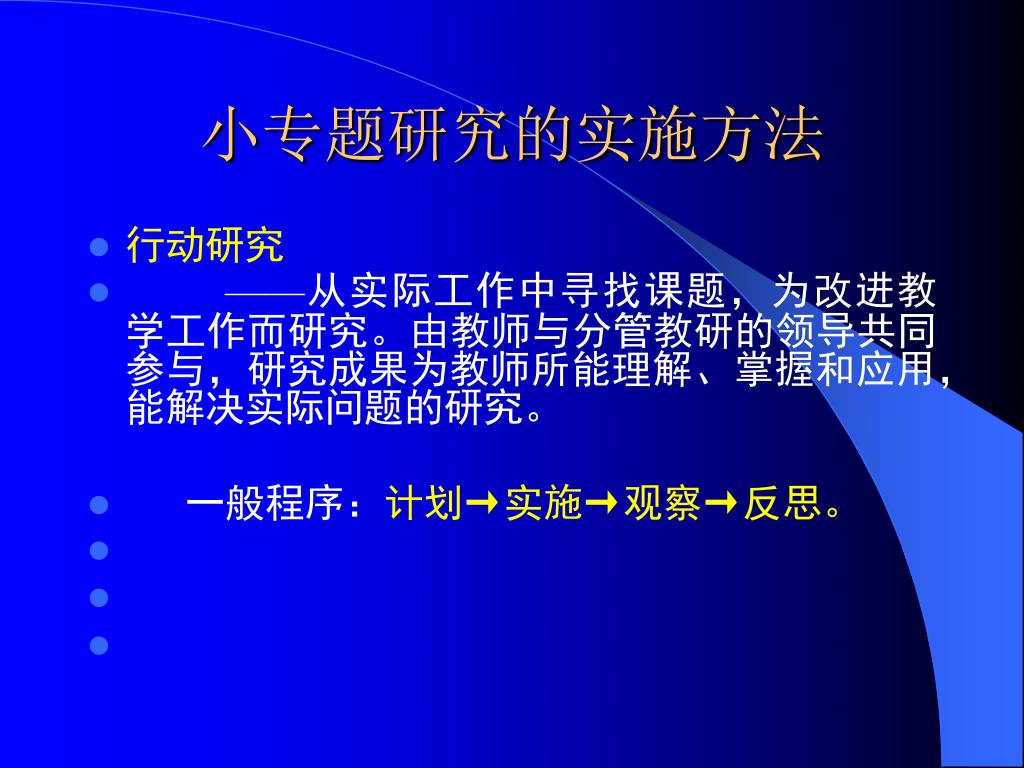 小专题研究的实施方法

行动研究

——从实际工作中寻找课题，为改进教学工作而研究。由教师与分管教研的领导共同参与，研究成果为教师所能理解、掌握和应用，能解决实际问题的研究。

一般程序：计划→实施→观察→反思。